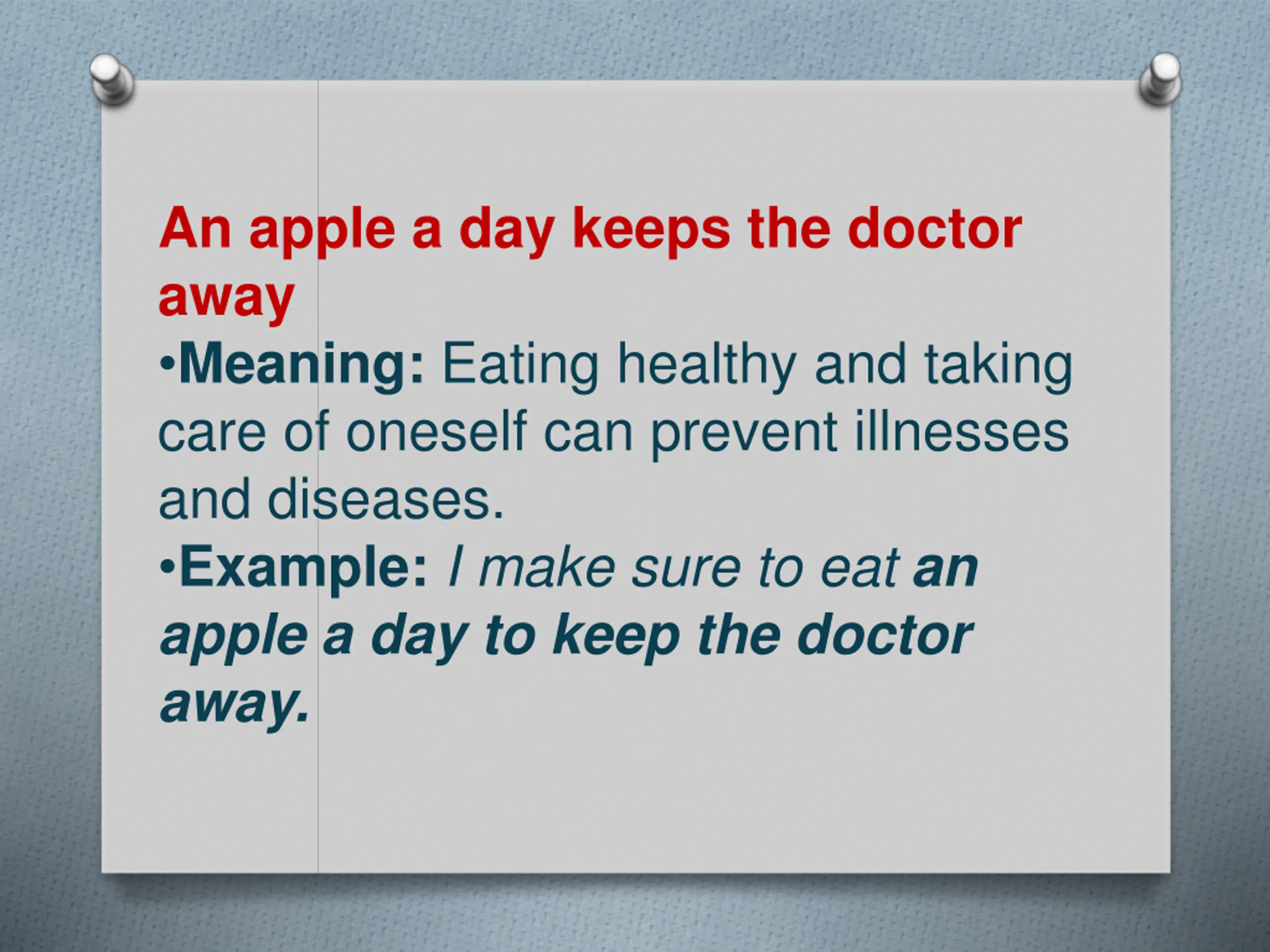 An apple a day keeps the doctor away

•Meaning: Eating healthy and taking care of oneself can prevent illnesses and diseases.

•Example: I make sure to eat an apple a day to keep the doctor away.